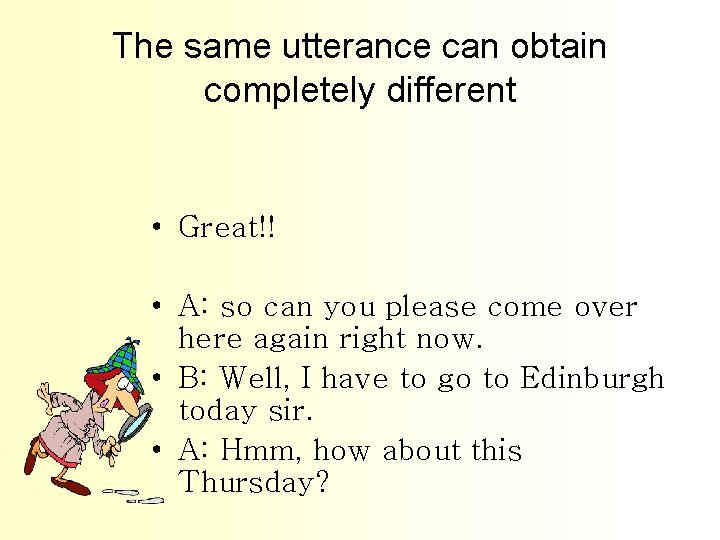 The same utterance can obtain completely different

• Great!!

• A: so can you please come over here again right now.
• B: Well, I have to go to Edinburgh today sir.
• A: Hmm, how about this Thursday?